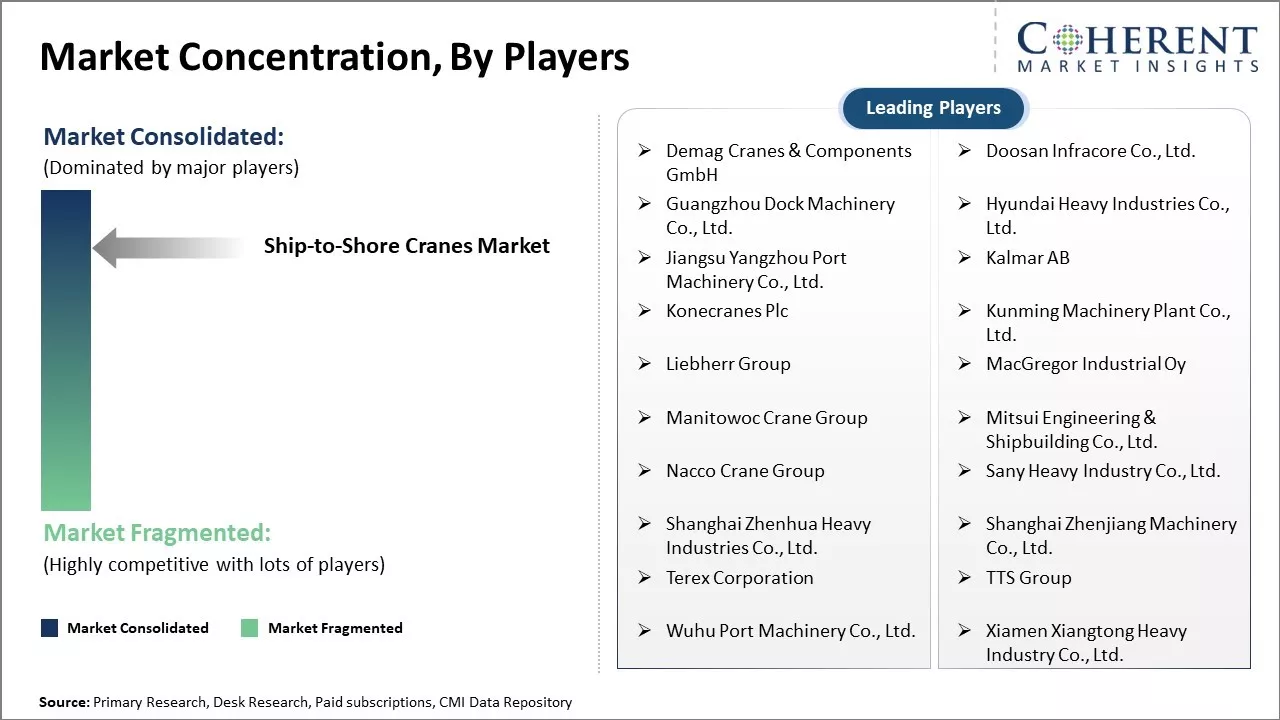 Market Concentration, By Players

COHERENT
MARKET INSIGHTS

Market Consolidated:
(Dominated by major players)

Ship-to-Shore Cranes Market

Market Fragmented:
(Highly competitive with lots of players)

Market Consolidated Market Fragmented

Leading Players

➢ Demag Cranes & Components GmbH
➢ Guangzhou Dock Machinery Co., Ltd.
➢ Jiangsu Yangzhou Port Machinery Co., Ltd.
➢ Konecranes Plc
➢ Liebherr Group
➢ Manitowoc Crane Group
➢ Nacco Crane Group
➢ Shanghai Zhenhua Heavy Industries Co., Ltd.
➢ Terex Corporation
➢ Wuhu Port Machinery Co., Ltd.

➢ Doosan Infracore Co., Ltd.
➢ Hyundai Heavy Industries Co., Ltd.
➢ Kalmar AB
➢ Kunming Machinery Plant Co., Ltd.
➢ MacGregor Industrial Oy
➢ Mitsui Engineering & Shipbuilding Co., Ltd.
➢ Sany Heavy Industry Co., Ltd.
➢ Shanghai Zhenjiang Machinery Co., Ltd.
➢ TTS Group
➢ Xiamen Xiangtong Heavy Industry Co., Ltd.

Source: Primary Research, Desk Research, Paid subscriptions, CMI Data Repository